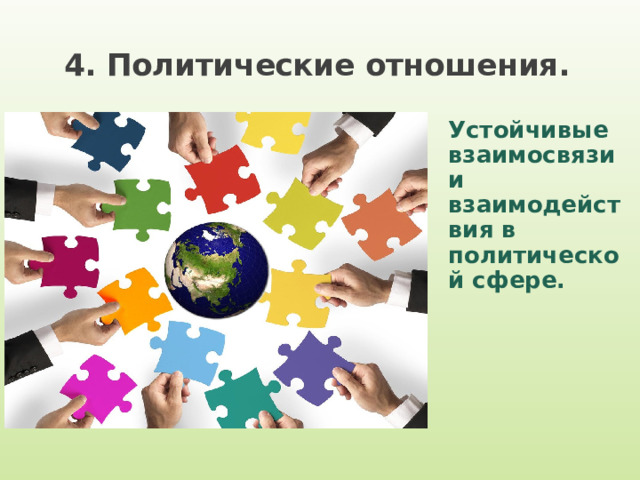 4. Политические отношения.

Устойчивые взаимосвязи и взаимодействия в политической сфере.